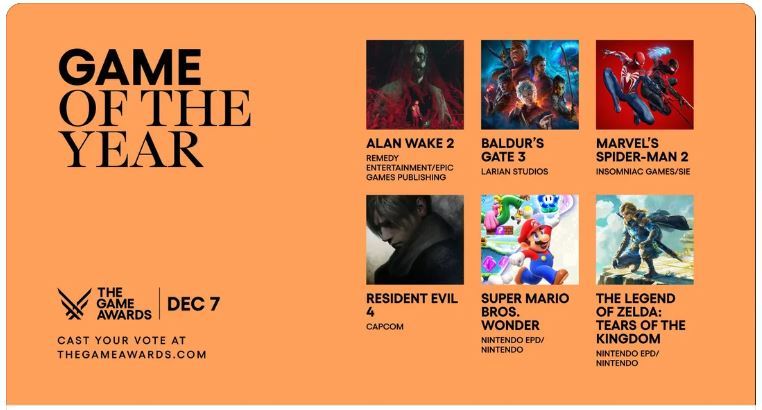 GAME OF THE YEAR

THE GAME AWARDS | DEC 7

CAST YOUR VOTE AT THEGAMEAWARDS.COM

ALAN WAKE 2
REMEDY ENTERTAINMENT/EPIC GAMES PUBLISHING

BALDUR'S GATE 3
LARIAN STUDIOS

MARVEL'S SPIDER-MAN 2
INSOMNIAC GAMES/SIE

RESIDENT EVIL 4
CAPCOM

SUPER MARIO BROS. WONDER
NINTENDO EPD/ NINTENDO

THE LEGEND OF ZELDA: TEARS OF THE KINGDOM
NINTENDO EPD/ NINTENDO